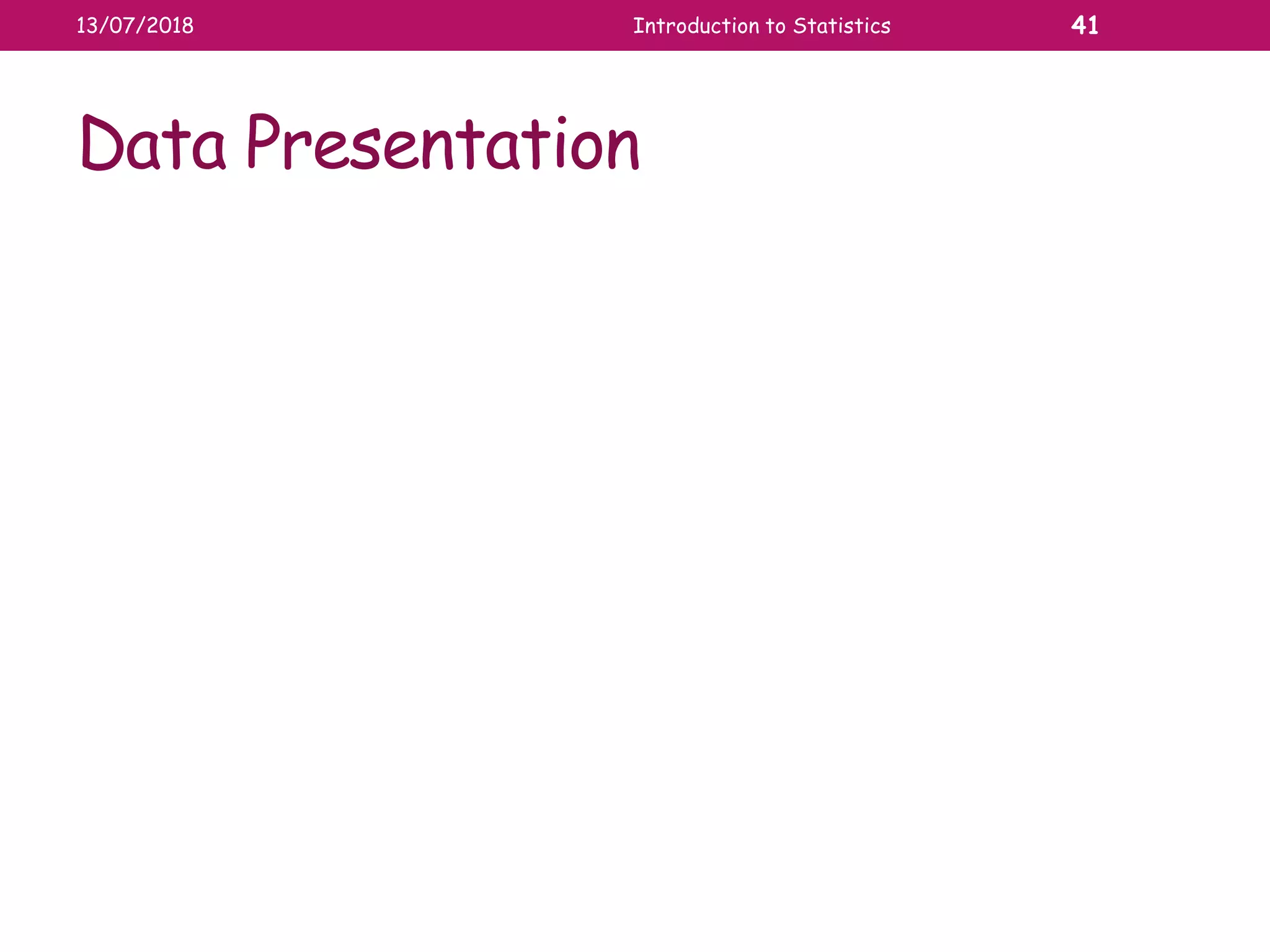 13/07/2018 Introduction to Statistics 41

Data Presentation